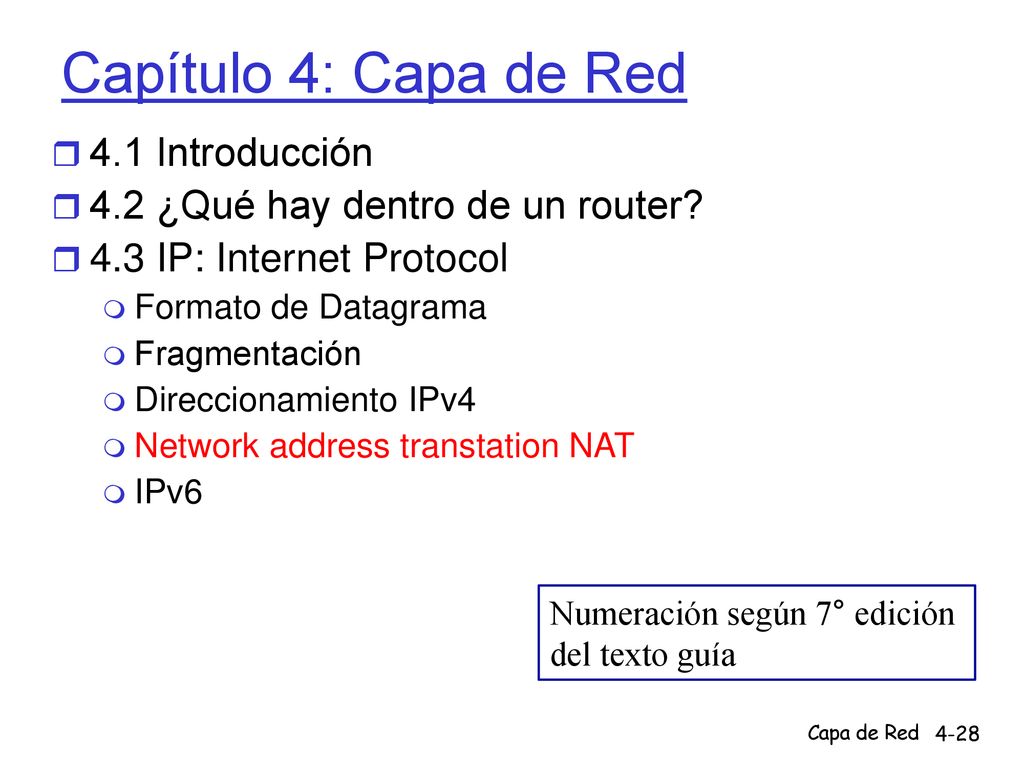 Capítulo 4: Capa de Red

4.1 Introducción
4.2 ¿Qué hay dentro de un router?
4.3 IP: Internet Protocol
Formato de Datagrama
Fragmentación
Direccionamiento IPv4
Network address transtation NAT
IPv6

Numeración según 7° edición del texto guía

Capa de Red 4-28